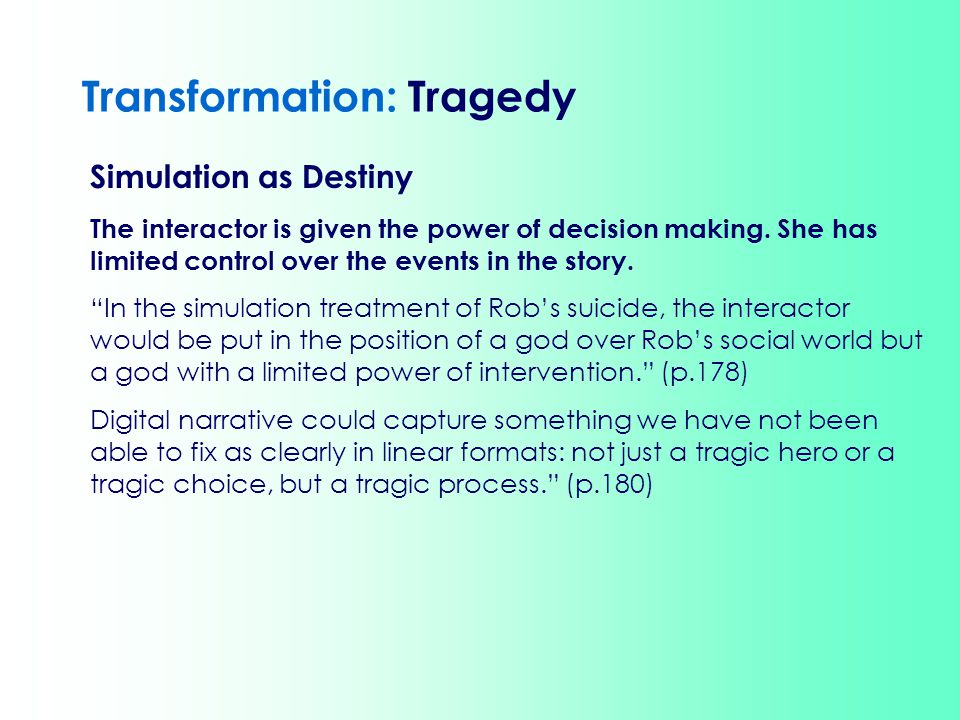 Transformation: Tragedy

Simulation as Destiny

The interactor is given the power of decision making. She has limited control over the events in the story.

“In the simulation treatment of Rob’s suicide, the interactor would be put in the position of a god over Rob’s social world but a god with a limited power of intervention.” (p.178)

Digital narrative could capture something we have not been able to fix as clearly in linear formats: not just a tragic hero or a tragic choice, but a tragic process.” (p.180)